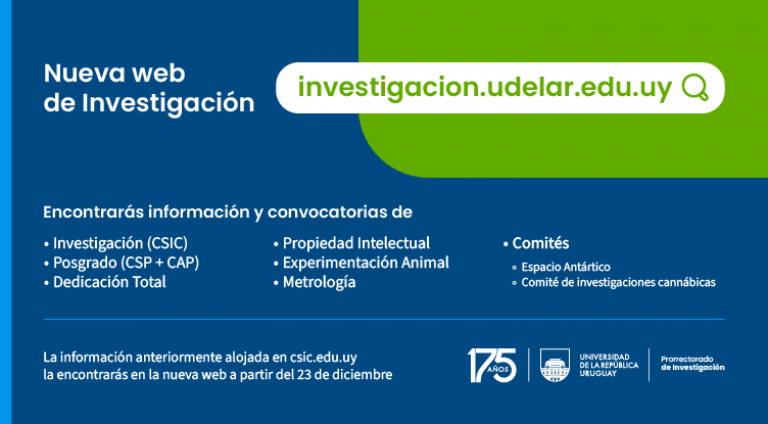 Nueva web de Investigación

investigacion.udelar.edu.uy

Encontrarás información y convocatorias de

• Investigación (CSIC)
• Posgrado (CSP + CAP)
• Dedicación Total

• Propiedad Intelectual
• Experimentación Animal
• Metrología

• Comités
◦ Espacio Antártico
◦ Comité de investigaciones cannábicas

La información anteriormente alojada en csic.edu.uy la encontrarás en la nueva web a partir del 23 de diciembre

175 AÑOS

UNIVERSIDAD DE LA REPÚBLICA URUGUAY

Prorrectorado de Investigación